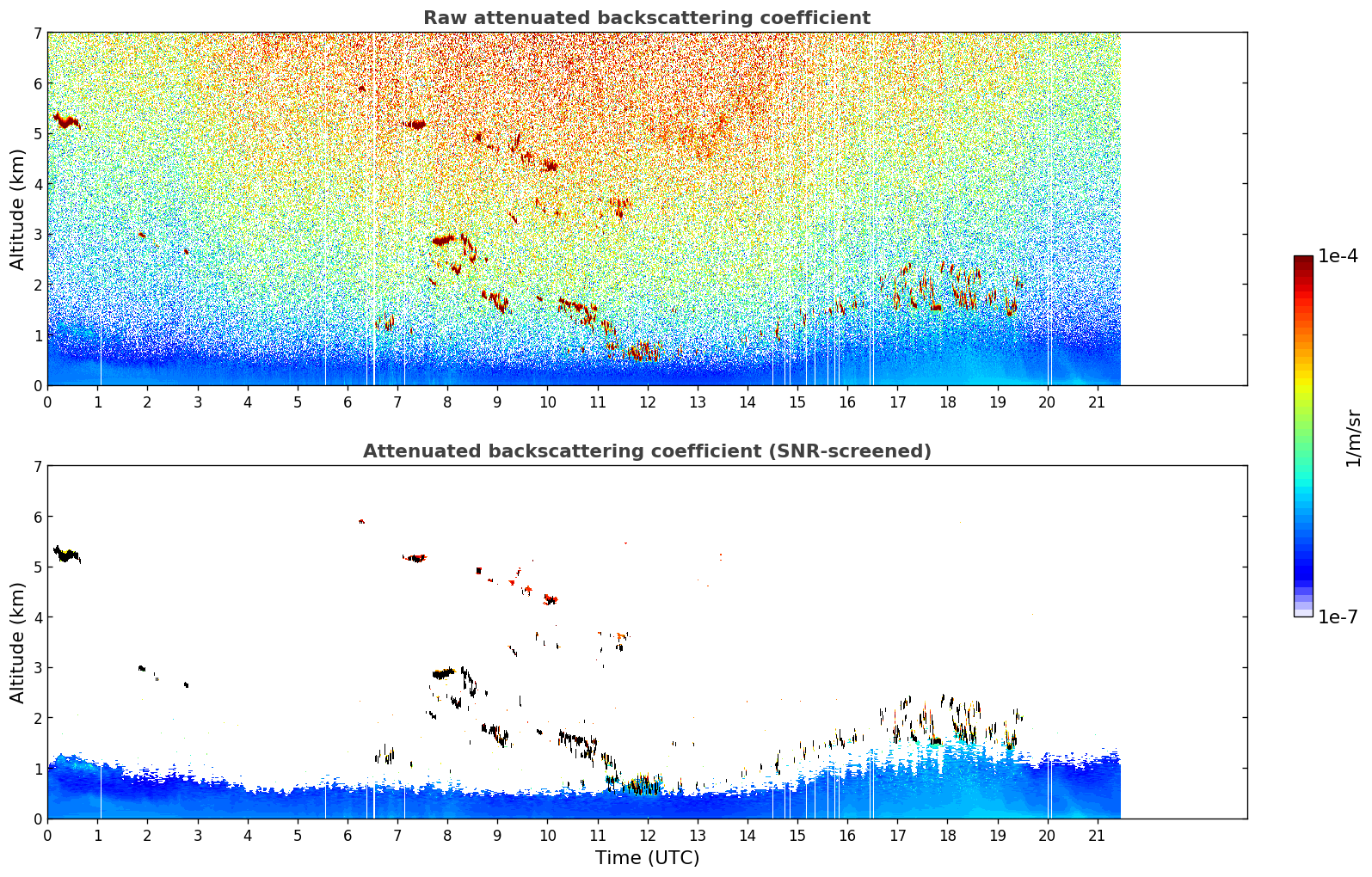 Raw attenuated backscattering coefficient

Altitude (km)

7
6
5
4
3
2
1
0

0 1 2 3 4 5 6 7 8 9 10 11 12 13 14 15 16 17 18 19 20 21

Attenuated backscattering coefficient (SNR-screened)

Altitude (km)

7
6
5
4
3
2
1
0

0 1 2 3 4 5 6 7 8 9 10 11 12 13 14 15 16 17 18 19 20 21

Time (UTC)

1e-4

1/m/sr

1e-7